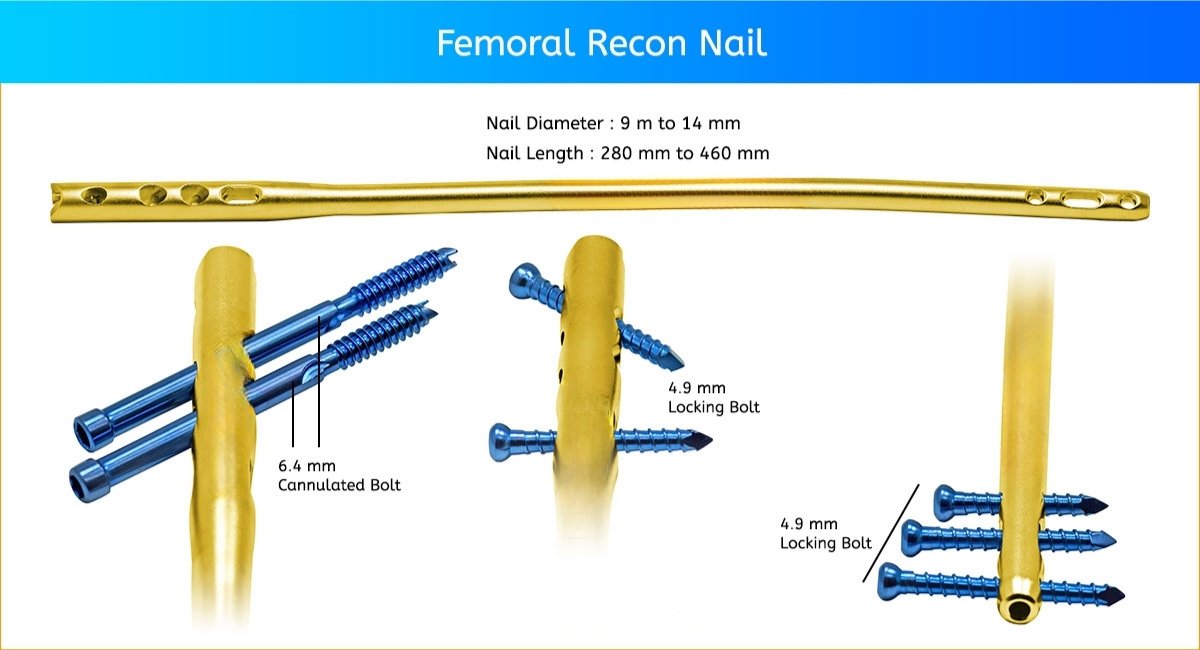 Femoral Recon Nail

Nail Diameter : 9 m to 14 mm

Nail Length : 280 mm to 460 mm

6.4 mm
Cannulated Bolt

4.9 mm
Locking Bolt

4.9 mm
Locking Bolt